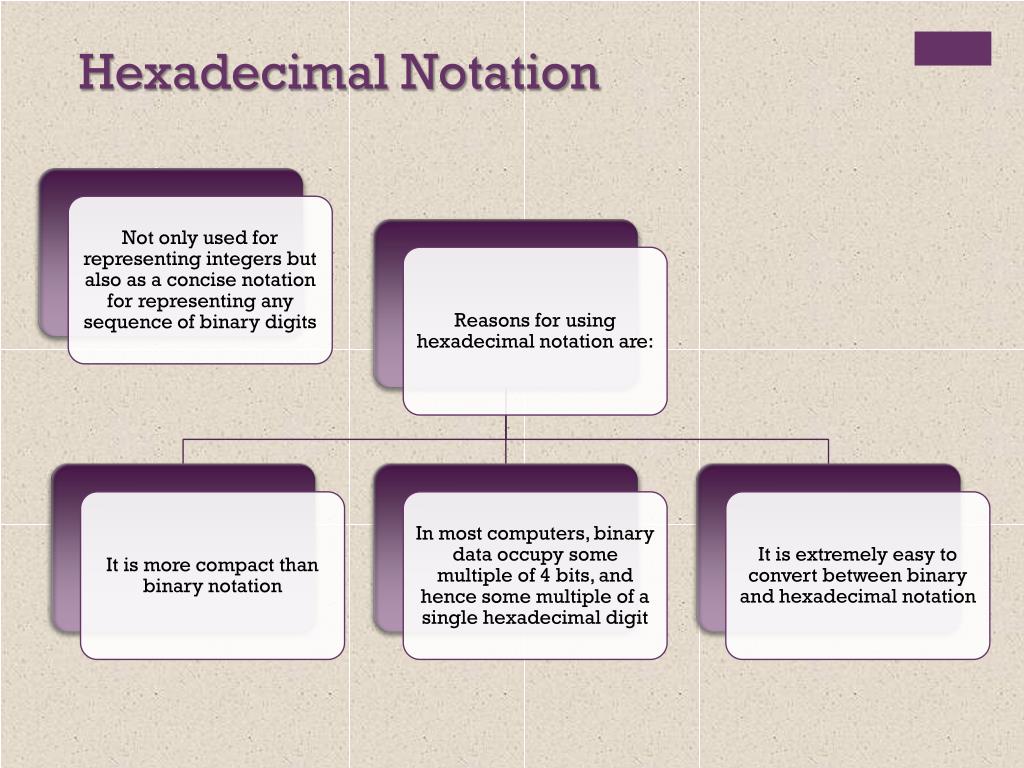 Hexadecimal Notation

Not only used for representing integers but also as a concise notation for representing any sequence of binary digits

Reasons for using hexadecimal notation are:

It is more compact than binary notation

In most computers, binary data occupy some multiple of 4 bits, and hence some multiple of a single hexadecimal digit

It is extremely easy to convert between binary and hexadecimal notation